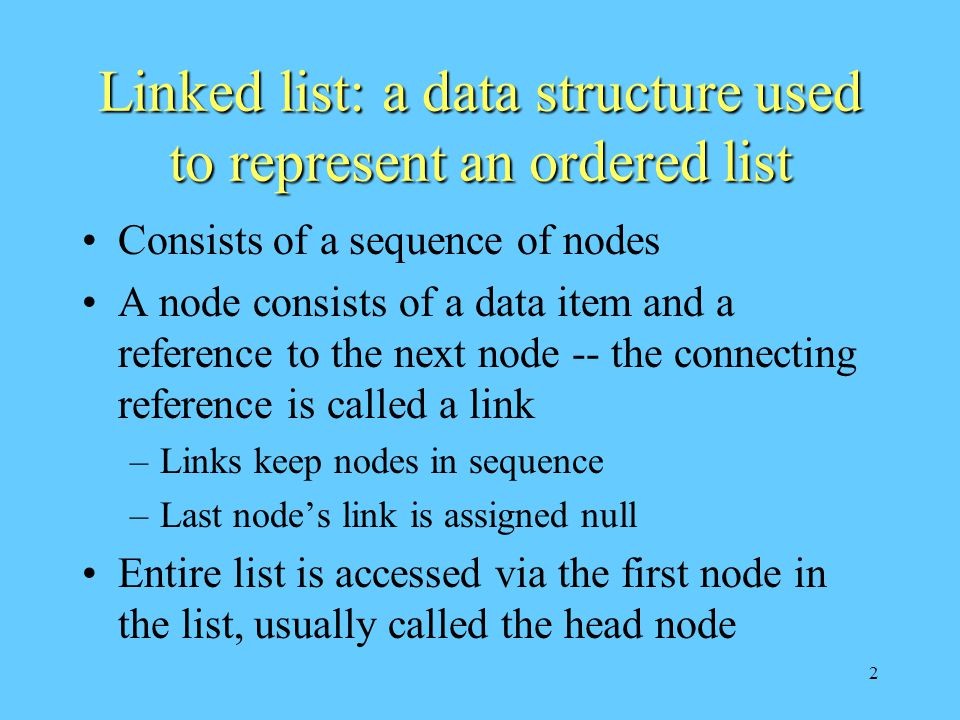 Linked list: a data structure used to represent an ordered list

• Consists of a sequence of nodes

• A node consists of a data item and a reference to the next node -- the connecting reference is called a link

– Links keep nodes in sequence

– Last node’s link is assigned null

• Entire list is accessed via the first node in the list, usually called the head node

2